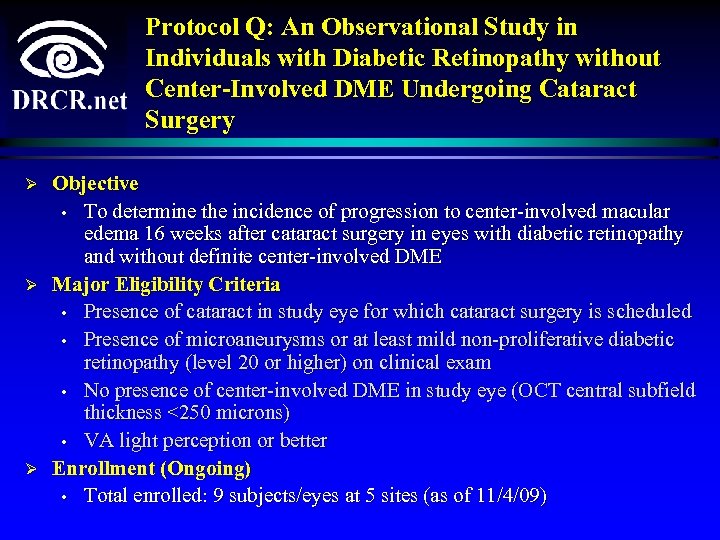 DRCR.net

Protocol Q: An Observational Study in Individuals with Diabetic Retinopathy without Center-Involved DME Undergoing Cataract Surgery

➢ Objective
• To determine the incidence of progression to center-involved macular edema 16 weeks after cataract surgery in eyes with diabetic retinopathy and without definite center-involved DME

➢ Major Eligibility Criteria
• Presence of cataract in study eye for which cataract surgery is scheduled
• Presence of microaneurysms or at least mild non-proliferative diabetic retinopathy (level 20 or higher) on clinical exam
• No presence of center-involved DME in study eye (OCT central subfield thickness <250 microns)
• VA light perception or better

➢ Enrollment (Ongoing)
• Total enrolled: 9 subjects/eyes at 5 sites (as of 11/4/09)